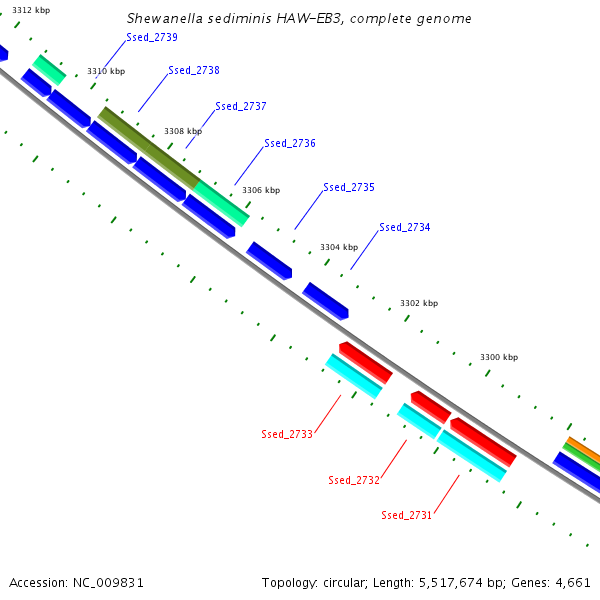 Shewanella sediminis HAW-EB3, complete genome

3312 kbp

Ssed_2739

3310 kbp

Ssed_2738

Ssed_2737

3308 kbp

Ssed_2736

3306 kbp

Ssed_2735

Ssed_2734

3304 kbp

3302 kbp

3300 kbp

Ssed_2733

Ssed_2732

Ssed_2731

Accession: NC_009831

Topology: circular; Length: 5,517,674 bp; Genes: 4,661